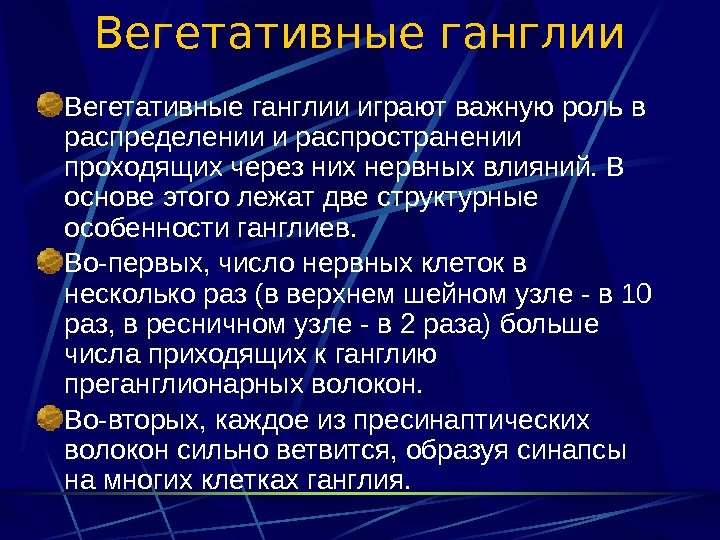 Вегетативные ганглии

Вегетативные ганглии играют важную роль в распределении и распространении проходящих через них нервных влияний. В основе этого лежат две структурные особенности ганглиев.

Во-первых, число нервных клеток в несколько раз (в верхнем шейном узле - в 10 раз, в ресничном узле - в 2 раза) больше числа приходящих к ганглию преганглионарных волокон.

Во-вторых, каждое из пресинаптических волокон сильно ветвится, образуя синапсы на многих клетках ганглия.